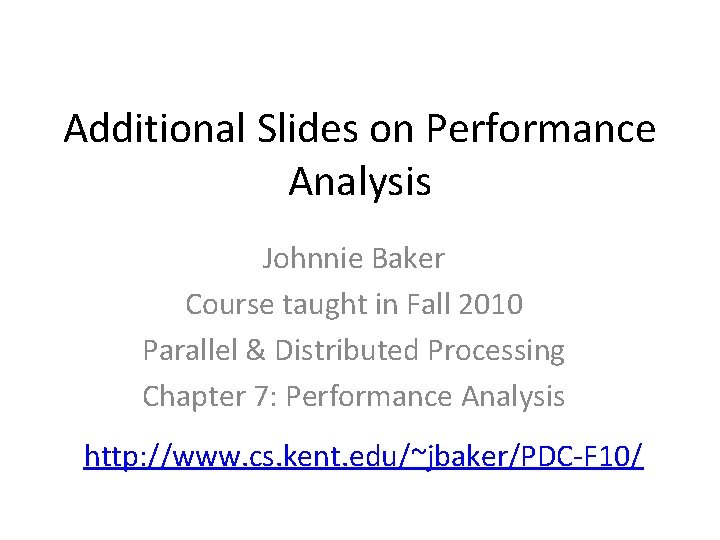 Additional Slides on Performance Analysis

Johnnie Baker

Course taught in Fall 2010

Parallel & Distributed Processing

Chapter 7: Performance Analysis

http://www.cs.kent.edu/~jbaker/PDC-F10/